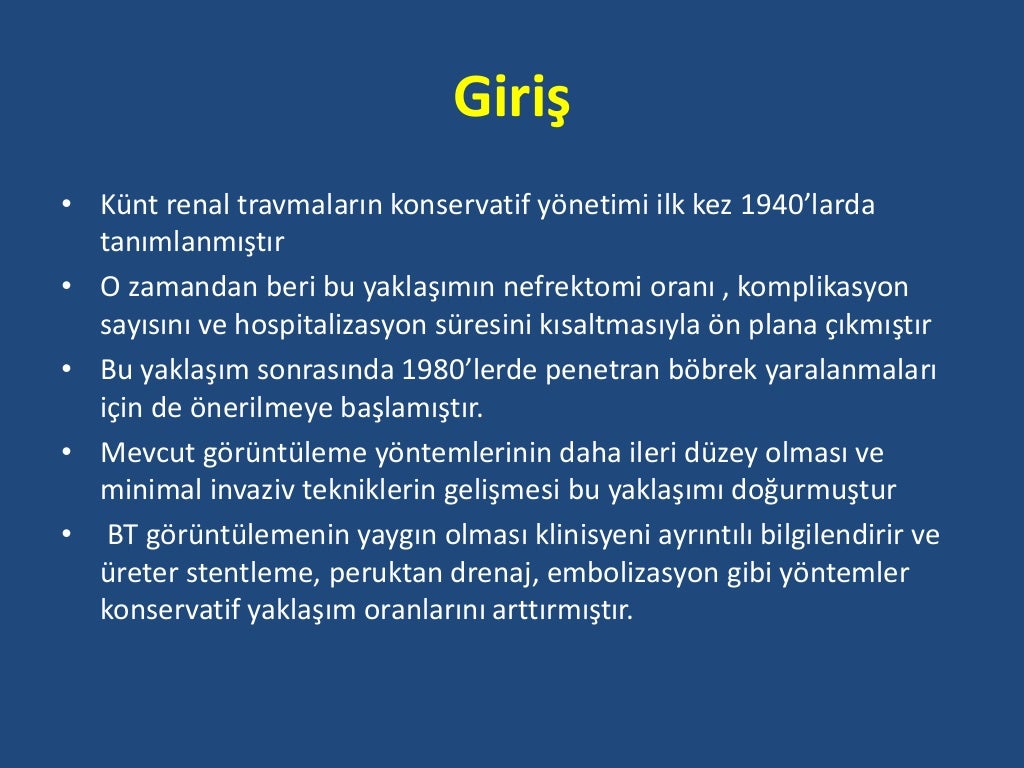 Giriş

• Künt renal travmaların konservatif yönetimi ilk kez 1940'larda tanımlanmıştır
• O zamandan beri bu yaklaşımın nefrektomi oranı , komplikasyon sayısını ve hospitalizasyon süresini kısaltmasıyla ön plana çıkmıştır
• Bu yaklaşım sonrasında 1980'lerde penetran böbrek yaralanmaları için de önerilmeye başlamıştır.
• Mevcut görüntüleme yöntemlerinin daha ileri düzey olması ve minimal invaziv tekniklerin gelişmesi bu yaklaşımı doğurmuştur
• BT görüntülemenin yaygın olması klinisyeni ayrıntılı bilgilendirir ve üreter stentleme, peruktan drenaj, embolizasyon gibi yöntemler konservatif yaklaşım oranlarını arttırmıştır.